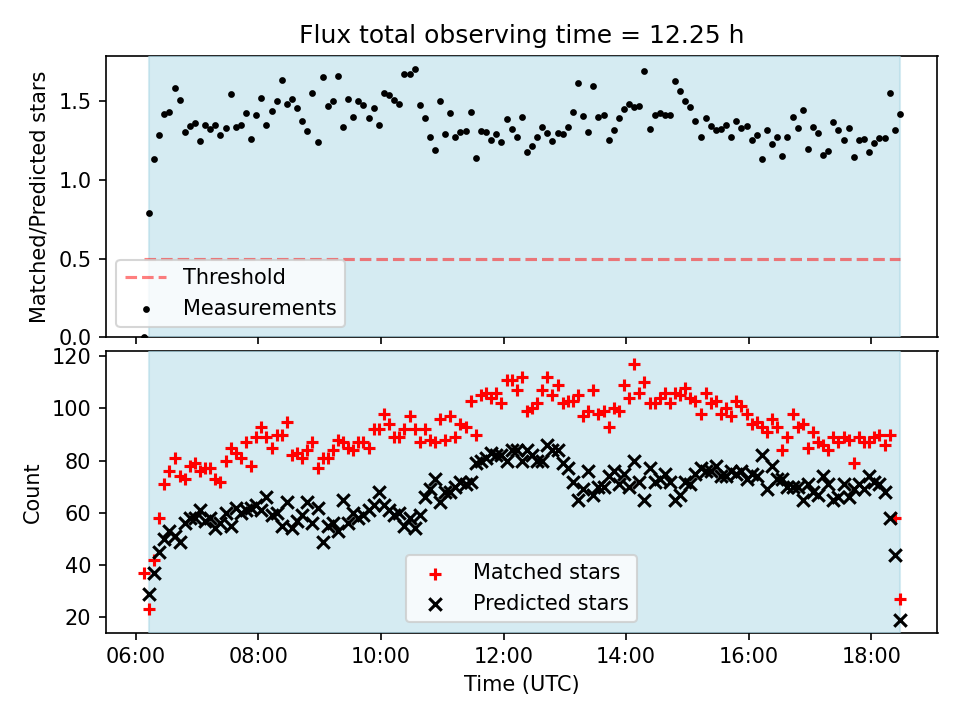 Flux total observing time = 12.25 h

Matched/Predicted stars

1.5
1.0
0.5
0.0

Threshold
Measurements

Count

120
100
80
60
40
20

Matched stars
Predicted stars

06:00 08:00 10:00 12:00 14:00 16:00 18:00

Time (UTC)